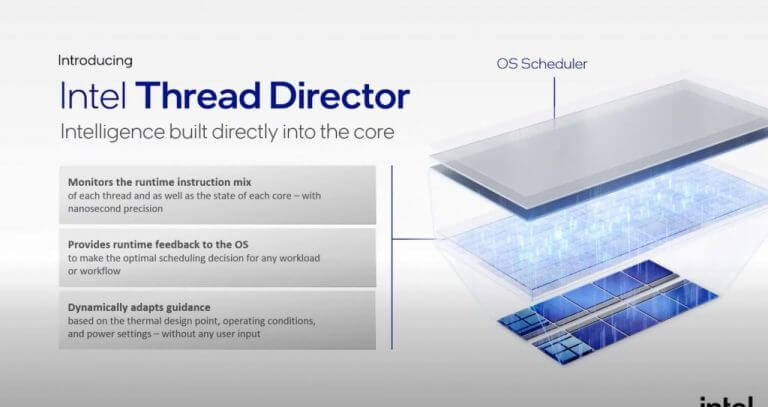 Introducing

Intel Thread Director

Intelligence built directly into the core

Monitors the runtime instruction mix
of each thread and as well as the state of each core – with nanosecond precision

Provides runtime feedback to the OS
to make the optimal scheduling decision for any workload or workflow

Dynamically adapts guidance
based on the thermal design point, operating conditions, and power settings – without any user input

OS Scheduler

intel